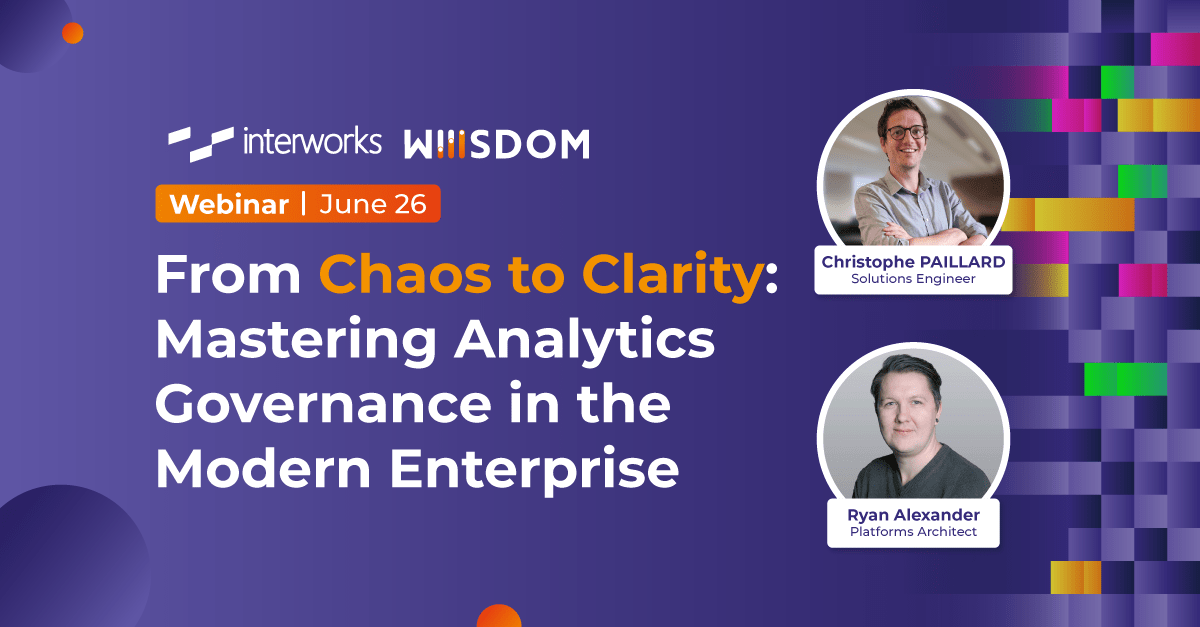 interworks WIIISDOM

Webinar | June 26

From Chaos to Clarity: Mastering Analytics Governance in the Modern Enterprise

Christophe PAILLARD
Solutions Engineer

Ryan Alexander
Platforms Architect